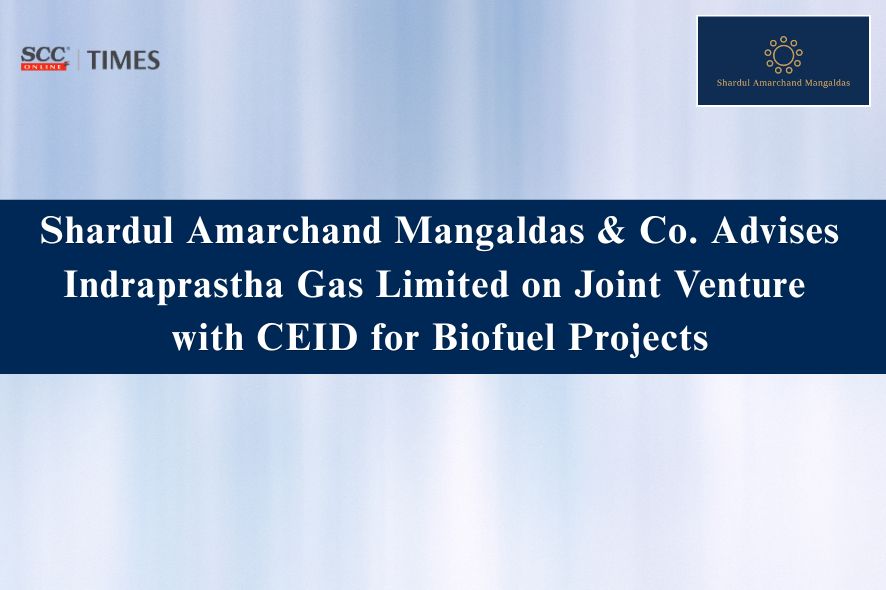 SCC ONLINE | TIMES

Shardul Amarchand Mangaldas

Shardul Amarchand Mangaldas & Co. Advises Indraprastha Gas Limited on Joint Venture with CEID for Biofuel Projects